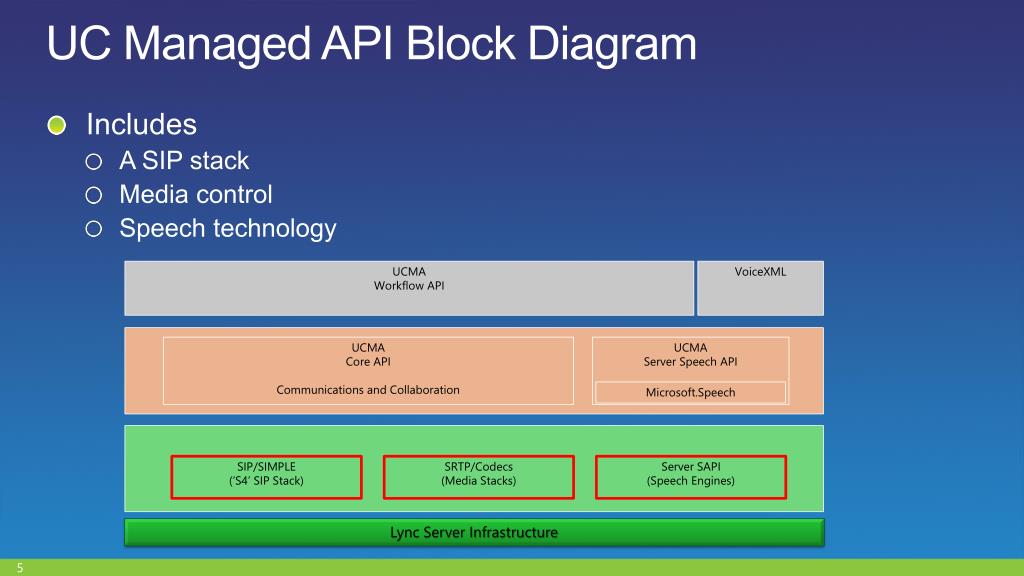 UC Managed API Block Diagram

Includes
A SIP stack
Media control
Speech technology

UCMA
Workflow API

VoiceXML

UCMA
Core API

Communications and Collaboration

UCMA
Server Speech API

Microsoft.Speech

SIP/SIMPLE
('S4' SIP Stack)

SRTP/Codecs
(Media Stacks)

Server SAPI
(Speech Engines)

Lync Server Infrastructure

5